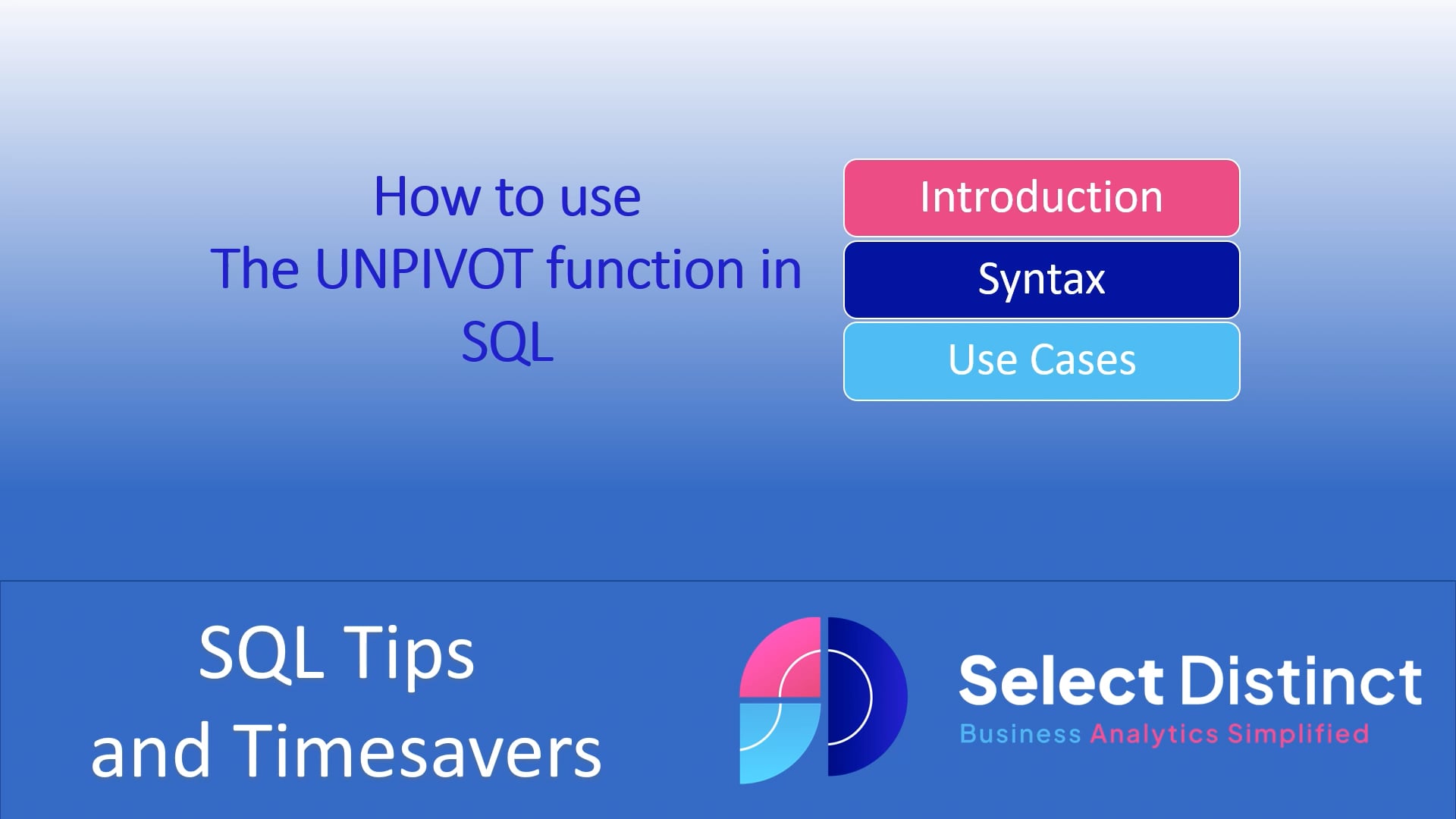 How to use
The UNPIVOT function in SQL

Introduction

Syntax

Use Cases

SQL Tips
and Timesavers

Select Distinct
Business Analytics Simplified